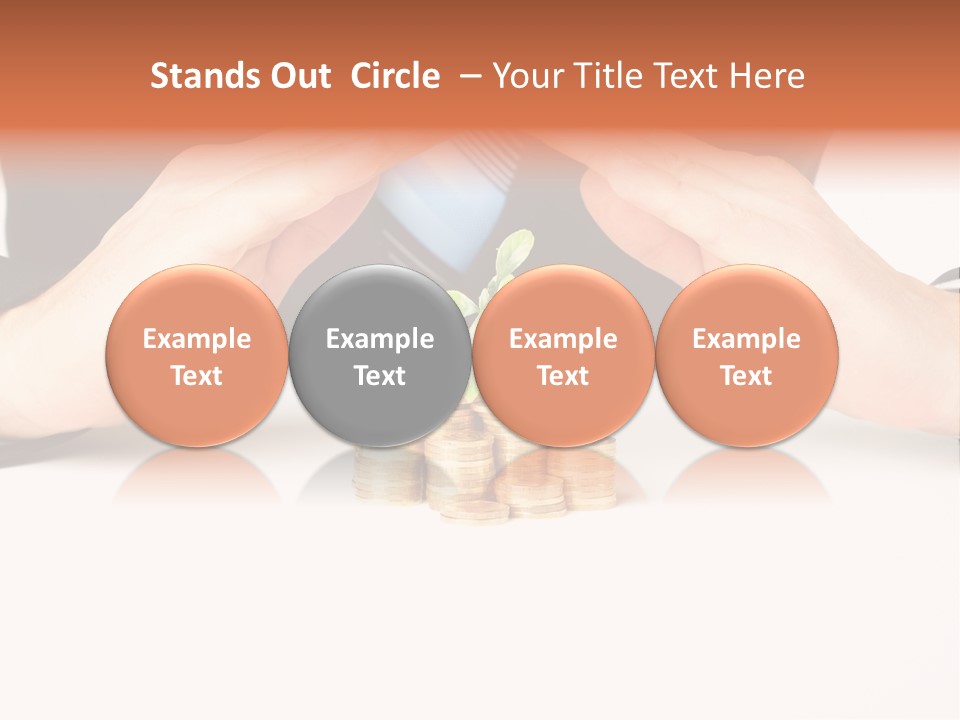 Stands Out Circle – Your Title Text Here

Example Text

Example Text

Example Text

Example Text